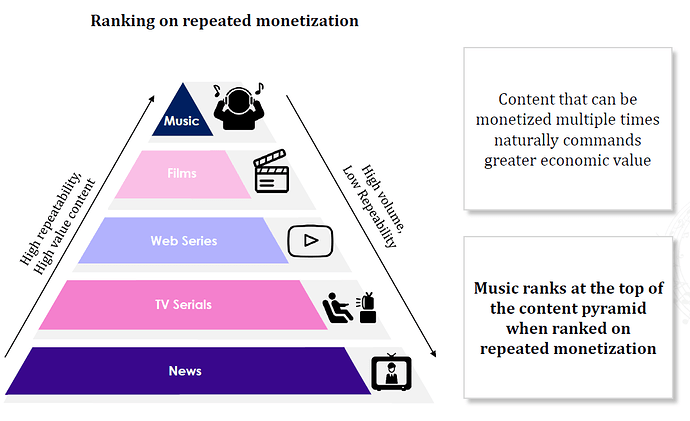 Ranking on repeated monetization

High repeatability, High value content

Music

Films

Web Series

TV Serials

News

High volume, Low Repeability

Content that can be monetized multiple times naturally commands greater economic value

Music ranks at the top of the content pyramid when ranked on repeated monetization